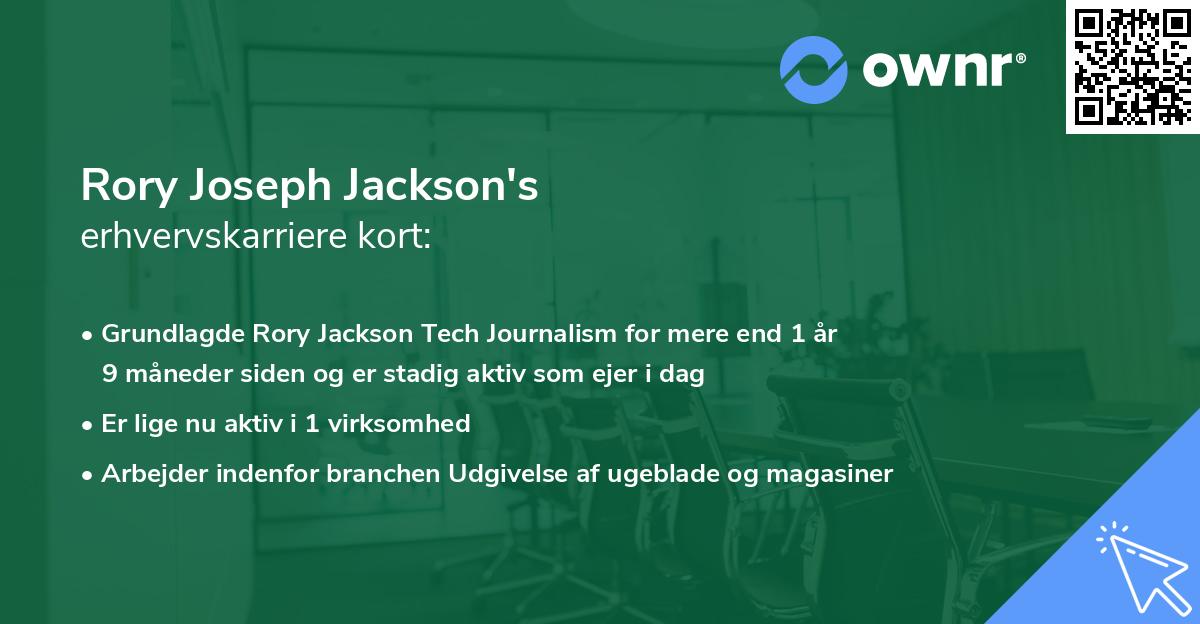 ownr®

Rory Joseph Jackson's
erhvervskarriere kort:

• Grundlagde Rory Jackson Tech Journalism for mere end 1 år 9 måneder siden og er stadig aktiv som ejer i dag

• Er lige nu aktiv i 1 virksomhed

• Arbejder indenfor branchen Udgivelse af ugeblade og magasiner